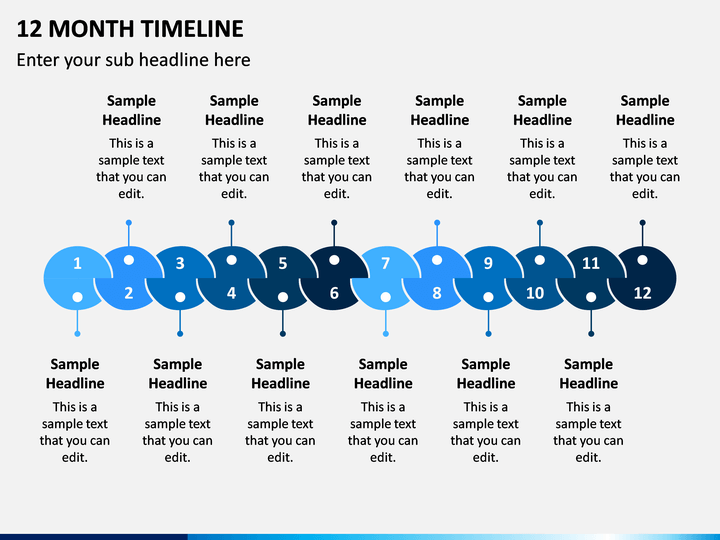 12 MONTH TIMELINE

Enter your sub headline here

Sample Headline
This is a sample text that you can edit.

Sample Headline
This is a sample text that you can edit.

Sample Headline
This is a sample text that you can edit.

Sample Headline
This is a sample text that you can edit.

Sample Headline
This is a sample text that you can edit.

Sample Headline
This is a sample text that you can edit.

1 2 3 4 5 6 7 8 9 10 11 12

Sample Headline
This is a sample text that you can edit.

Sample Headline
This is a sample text that you can edit.

Sample Headline
This is a sample text that you can edit.

Sample Headline
This is a sample text that you can edit.

Sample Headline
This is a sample text that you can edit.

Sample Headline
This is a sample text that you can edit.